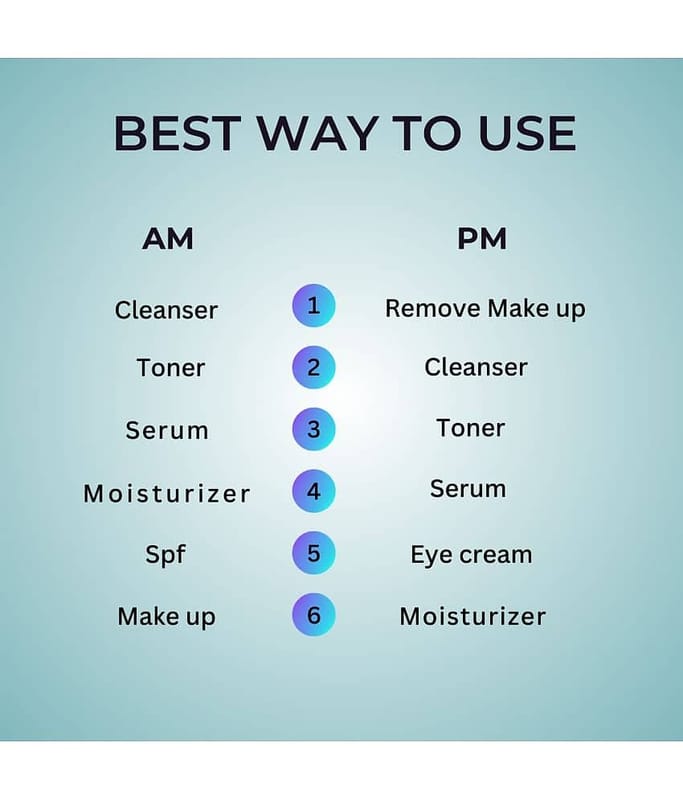 BEST WAY TO USE

| AM | | PM |
|---|---|---|
| Cleanser | 1 | Remove Make up |
| Toner | 2 | Cleanser |
| Serum | 3 | Toner |
| Moisturizer | 4 | Serum |
| Spf | 5 | Eye cream |
| Make up | 6 | Moisturizer |